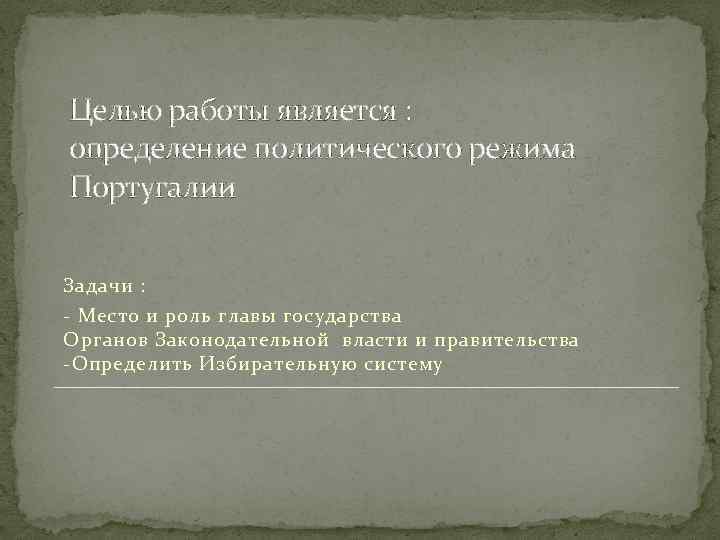 Целью работы является : определение политического режима Португалии

Задачи :

- Место и роль главы государства
Органов Законодательной власти и правительства
-Определить Избирательную систему